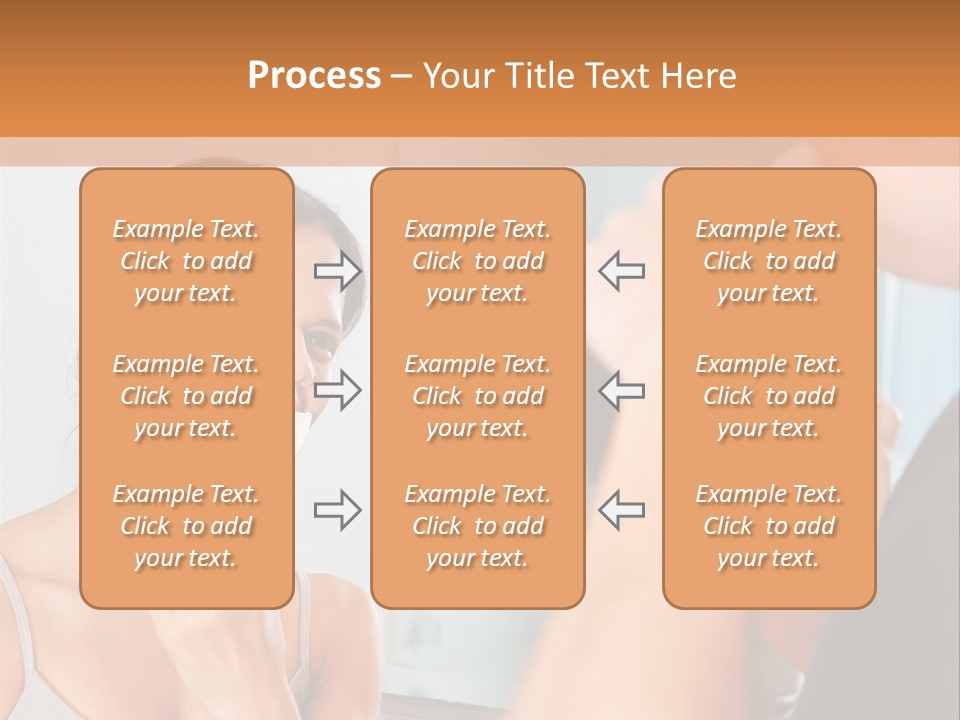 Process – Your Title Text Here

Example Text. Click to add your text.

Example Text. Click to add your text.

Example Text. Click to add your text.

Example Text. Click to add your text.

Example Text. Click to add your text.

Example Text. Click to add your text.

Example Text. Click to add your text.

Example Text. Click to add your text.

Example Text. Click to add your text.